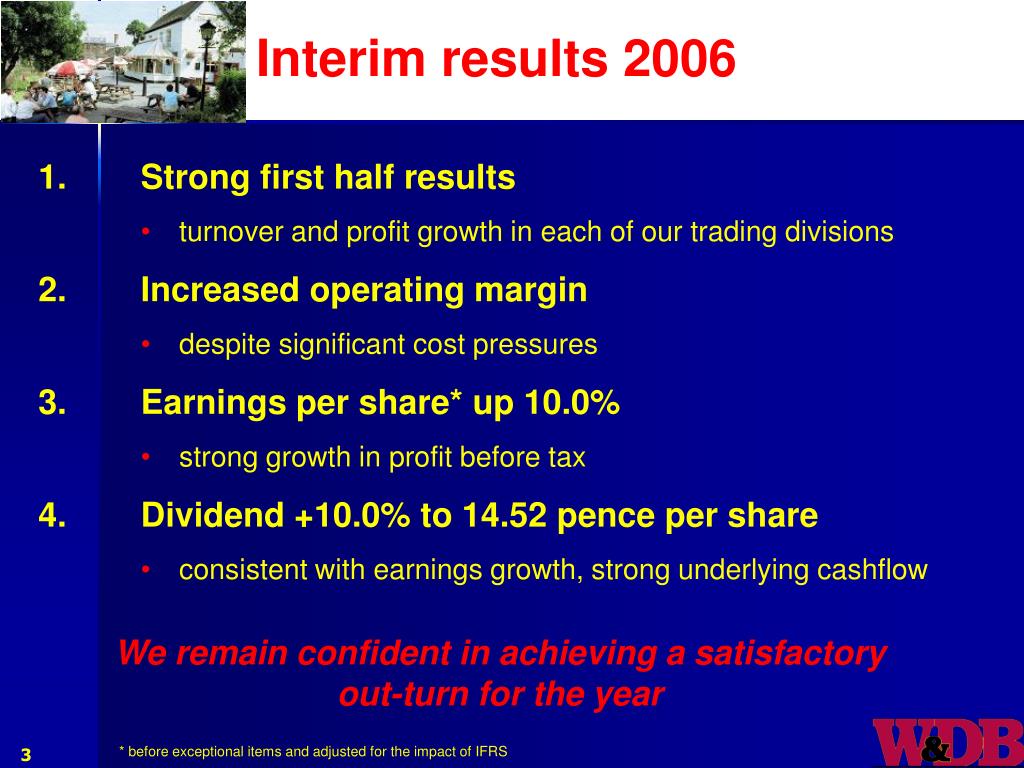 Interim results 2006

1. Strong first half results

• turnover and profit growth in each of our trading divisions

2. Increased operating margin

• despite significant cost pressures

3. Earnings per share* up 10.0%

• strong growth in profit before tax

4. Dividend +10.0% to 14.52 pence per share

• consistent with earnings growth, strong underlying cashflow

We remain confident in achieving a satisfactory out-turn for the year

3

* before exceptional items and adjusted for the impact of IFRS

W&DB